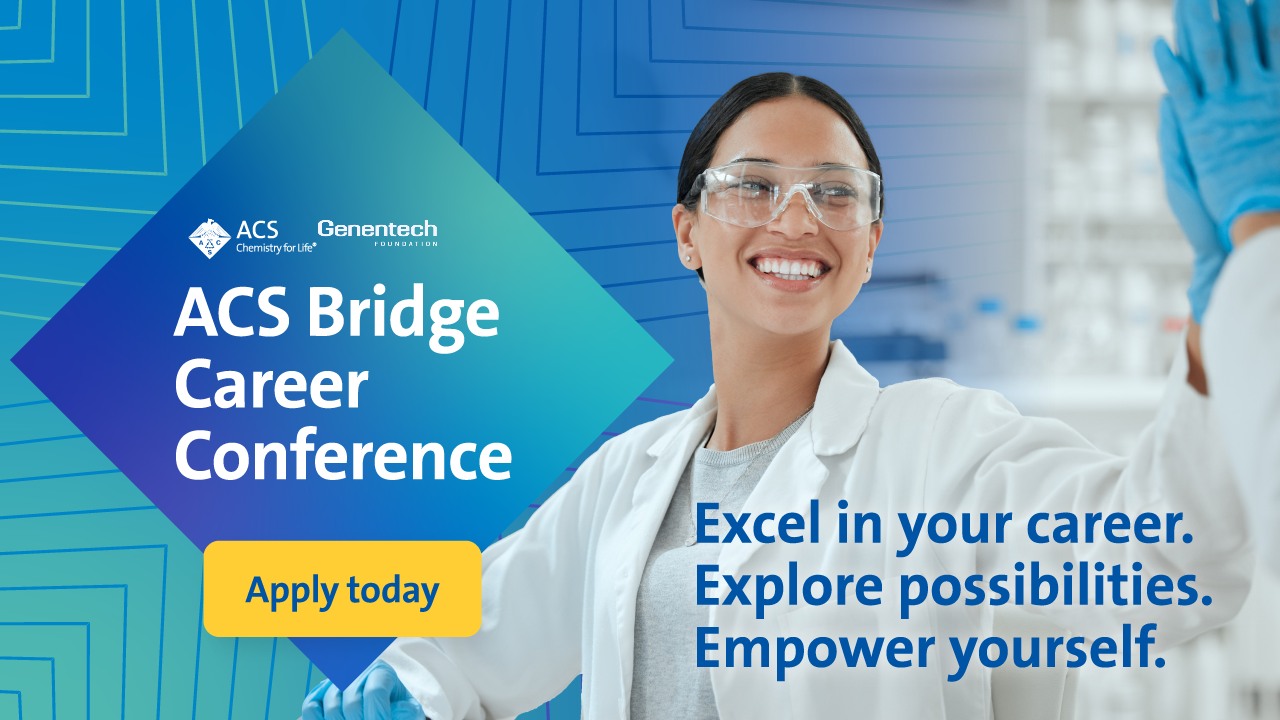 ACS Chemistry for Life®

Genentech FOUNDATION

ACS Bridge Career Conference

Apply today

Excel in your career.
Explore possibilities.
Empower yourself.